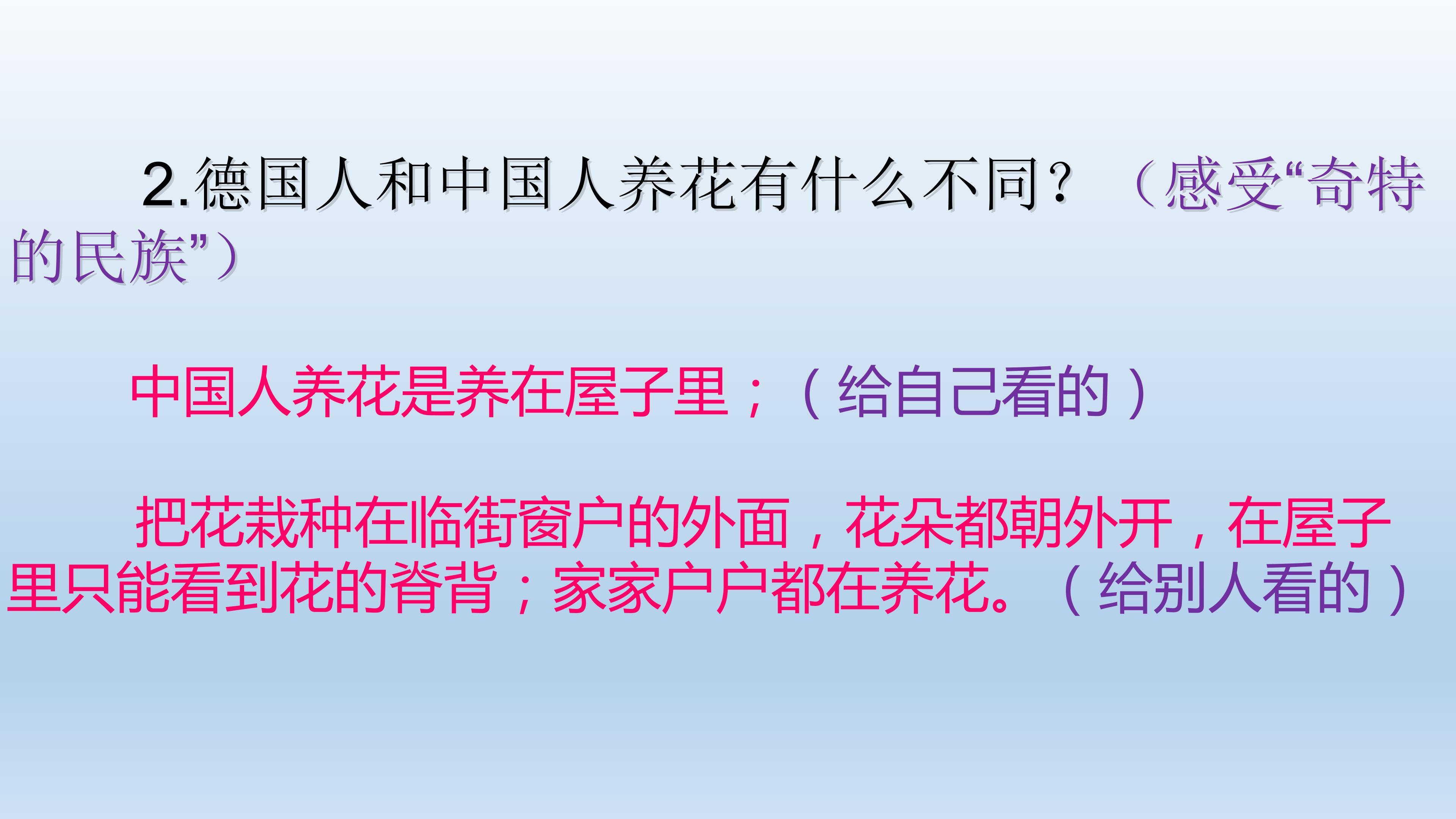 2.德国人和中国人养花有什么不同？（感受“奇特的民族”）

中国人养花是养在屋子里；（给自己看的）

把花栽种在临街窗户的外面，花朵都朝外开，在屋子里只能看到花的脊背；家家户户都在养花。（给别人看的）